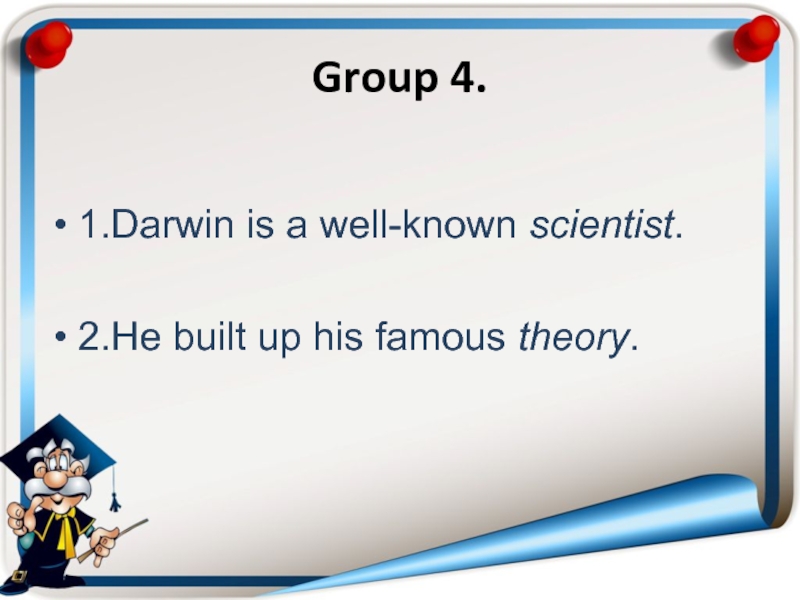 Group 4.

• 1.Darwin is a well-known scientist.

• 2.He built up his famous theory.